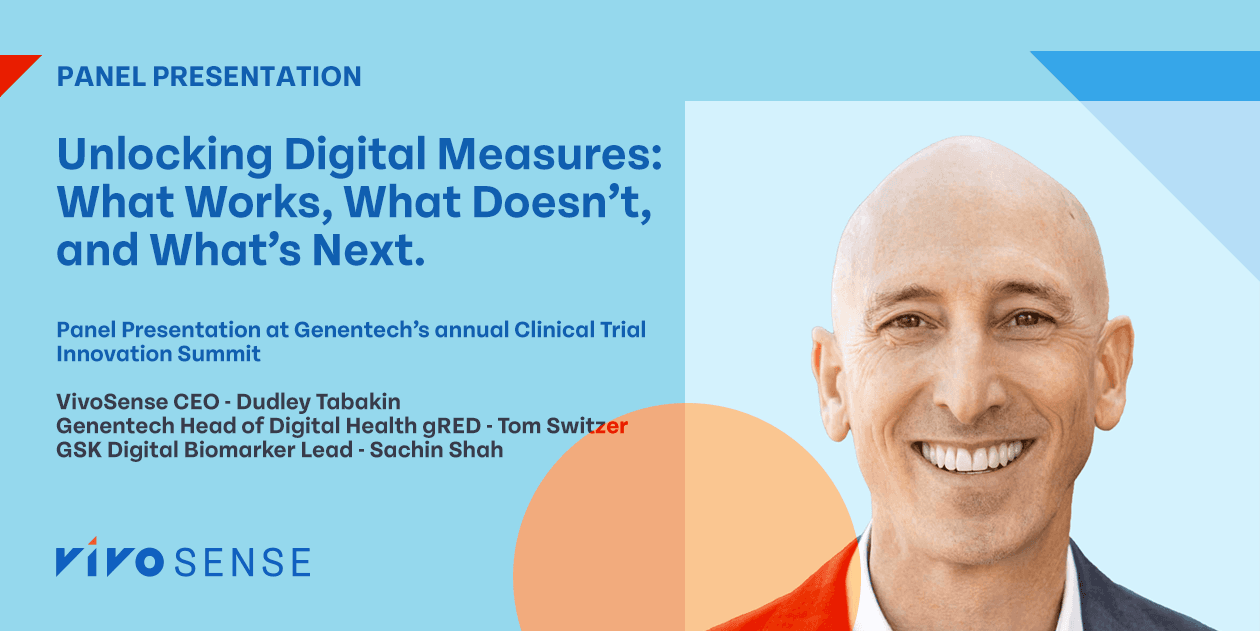 PANEL PRESENTATION

Unlocking Digital Measures: What Works, What Doesn't, and What's Next.

Panel Presentation at Genentech's annual Clinical Trial Innovation Summit

VivoSense CEO - Dudley Tabakin
Genentech Head of Digital Health gRED - Tom Switzer
GSK Digital Biomarker Lead - Sachin Shah

VIVOSENSE